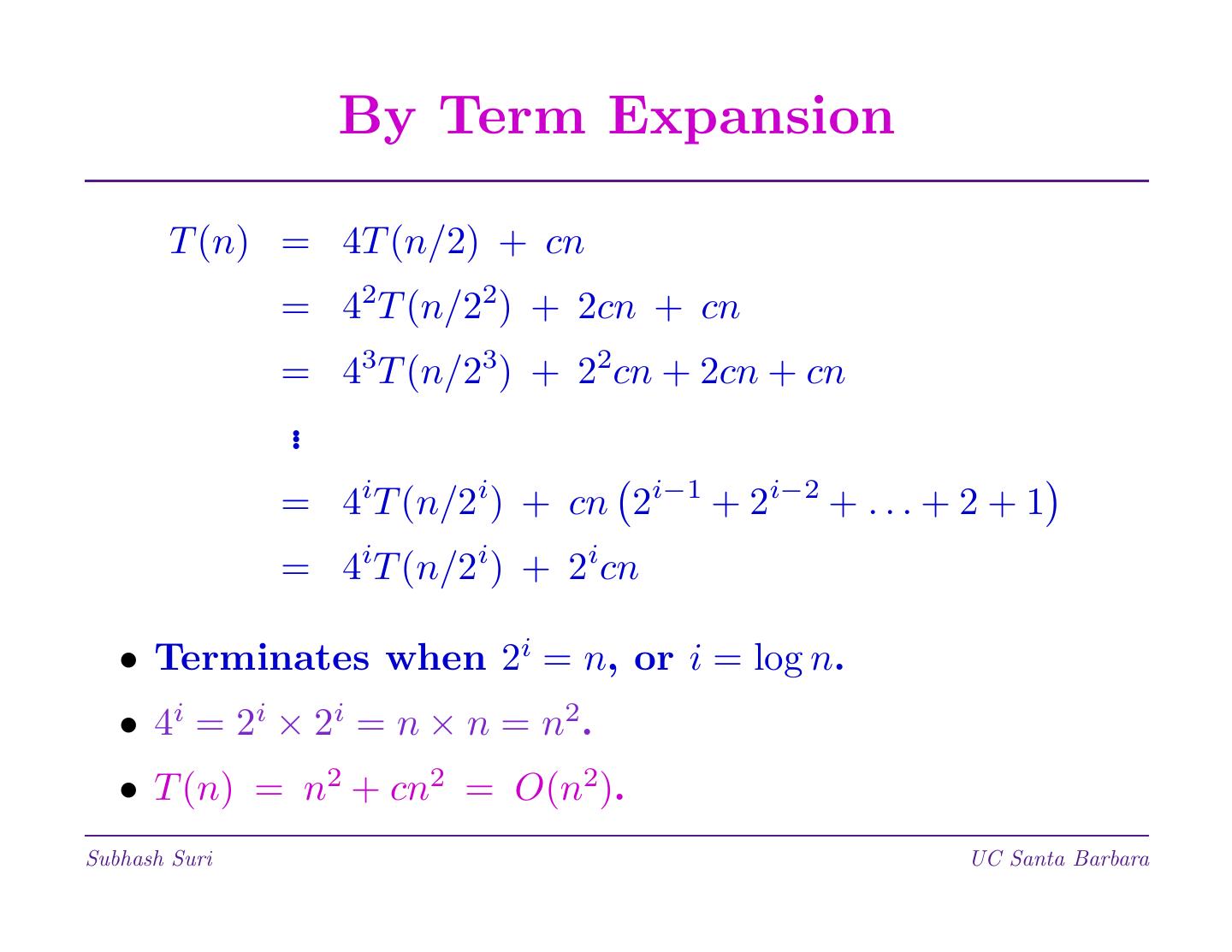 By Term Expansion

$T(n) = 4T(n/2) + cn$
$= 4^2T(n/2^2) + 2cn + cn$
$= 4^3T(n/2^3) + 2^2cn + 2cn + cn$
$\vdots$
$= 4^iT(n/2^i) + cn\left(2^{i-1} + 2^{i-2} + \ldots + 2 + 1\right)$
$= 4^iT(n/2^i) + 2^icn$

• Terminates when $2^i = n$, or $i = \log n$.

• $4^i = 2^i \times 2^i = n \times n = n^2$.

• $T(n) = n^2 + cn^2 = O(n^2)$.

Subhash Suri

UC Santa Barbara